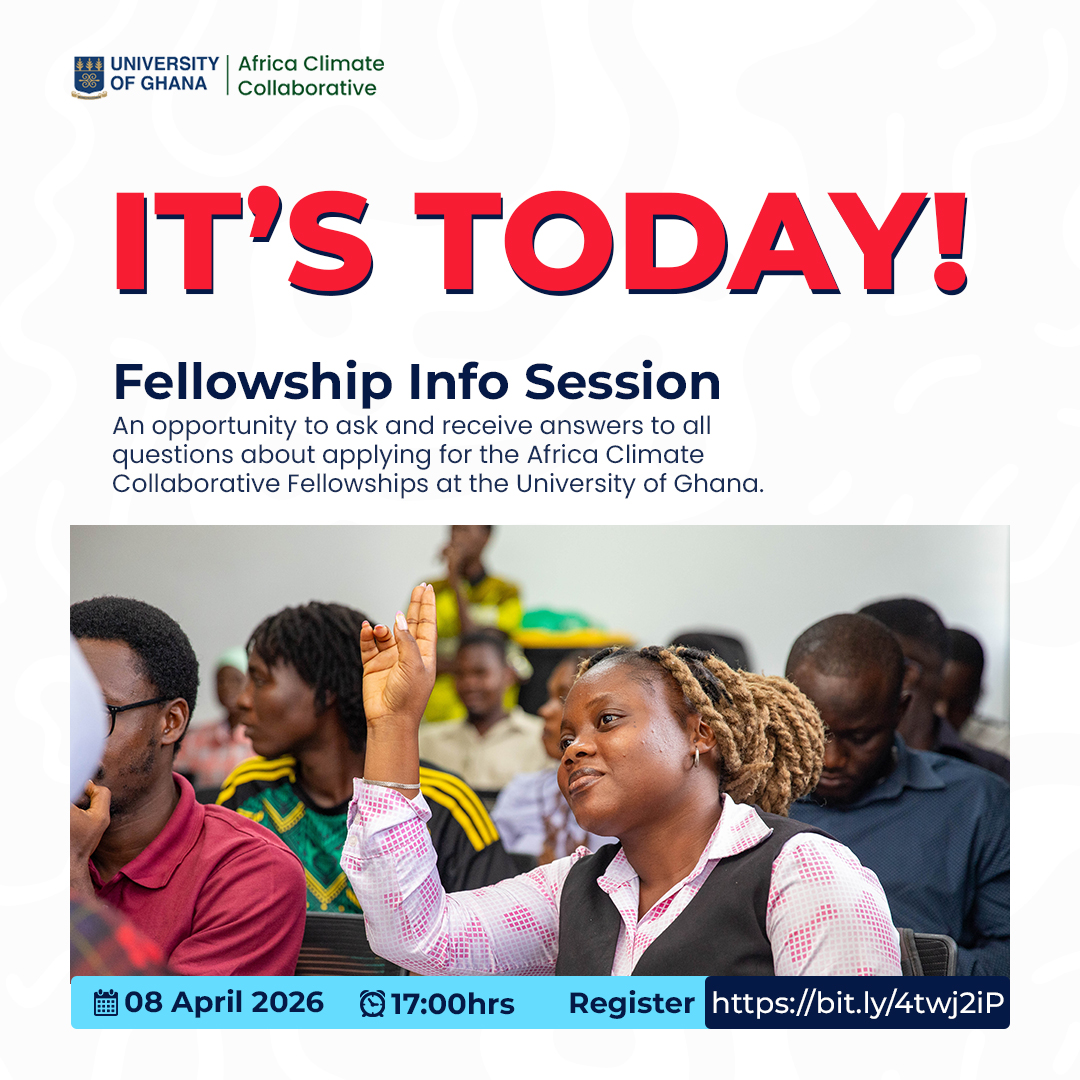 UNIVERSITY OF GHANA | Africa Climate Collaborative

IT'S TODAY!

Fellowship Info Session

An opportunity to ask and receive answers to all questions about applying for the Africa Climate Collaborative Fellowships at the University of Ghana.

08 April 2026 17:00hrs Register https://bit.ly/4twj2iP